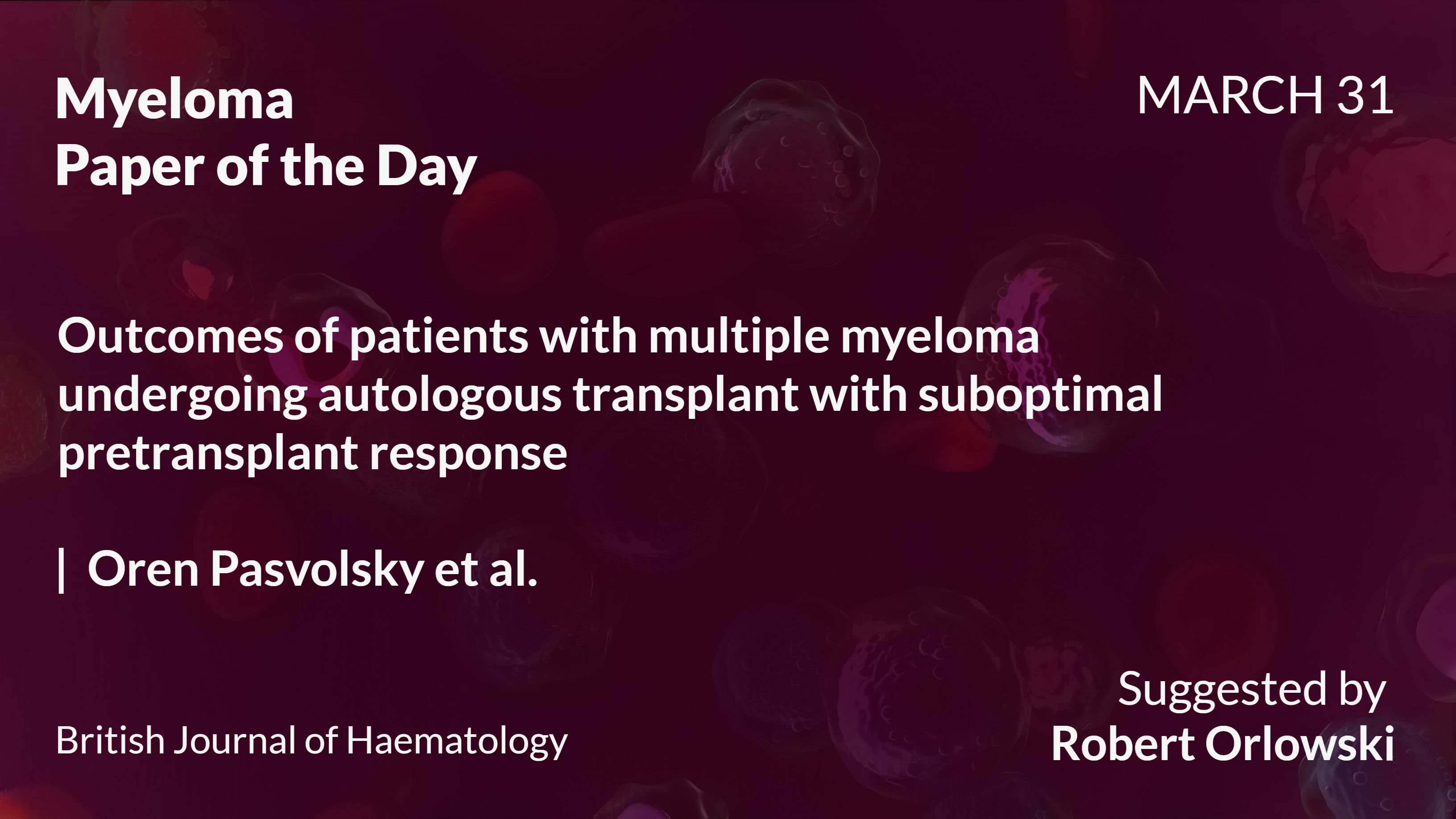 Myeloma
Paper of the Day

MARCH 31

Outcomes of patients with multiple myeloma undergoing autologous transplant with suboptimal pretransplant response

| Oren Pasvolsky et al.

British Journal of Haematology

Suggested by
Robert Orlowski